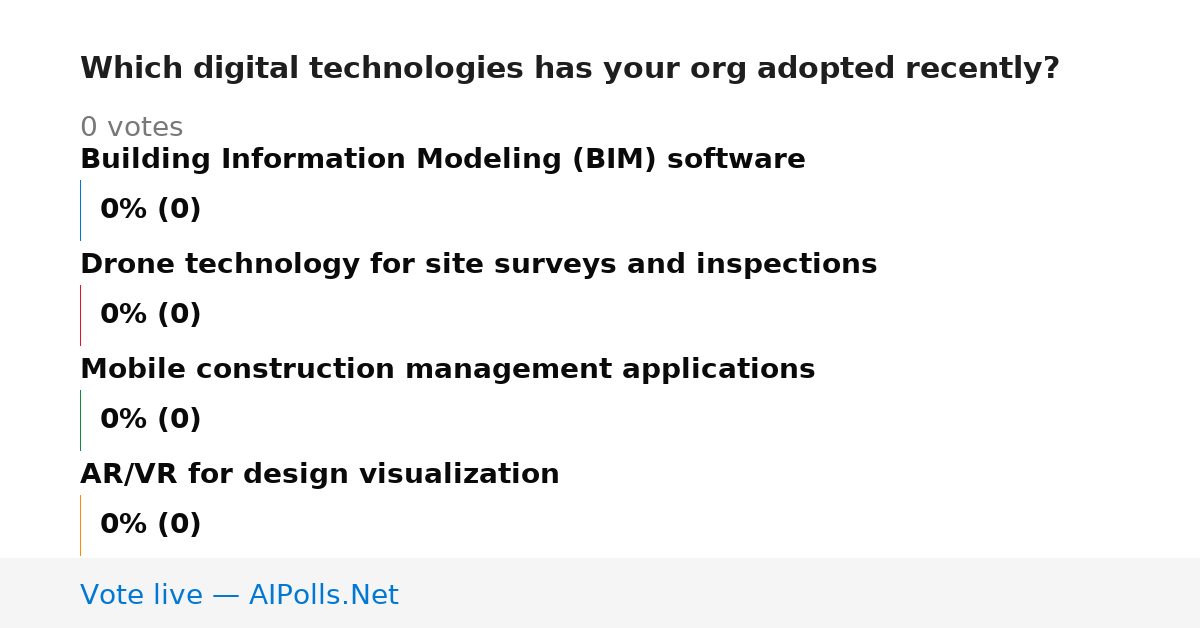 Which digital technologies has your org adopted recently?

0 votes

Building Information Modeling (BIM) software

0% (0)

Drone technology for site surveys and inspections

0% (0)

Mobile construction management applications

0% (0)

AR/VR for design visualization

0% (0)

Vote live — AIPolls.Net